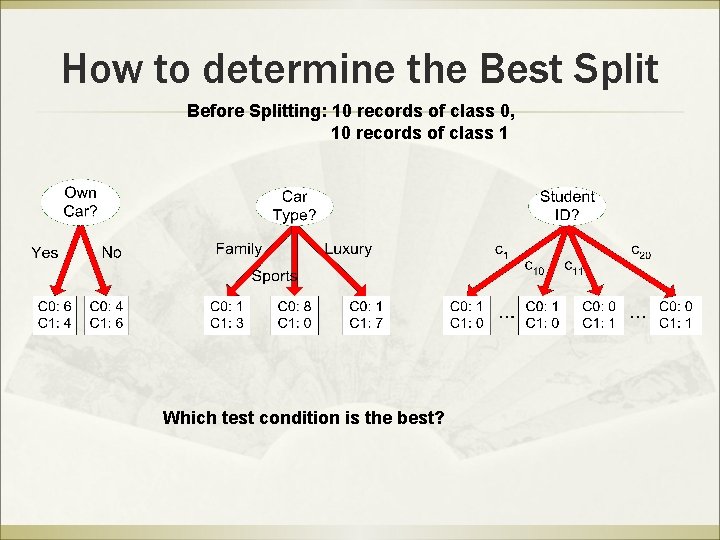 How to determine the Best Split

Before Splitting: 10 records of class 0,
10 records of class 1

Own Car?

Yes No

C0: 6
C1: 4

C0: 4
C1: 6

Car Type?

Family Sports Luxury

C0: 1
C1: 3

C0: 8
C1: 0

C0: 1
C1: 7

Student ID?

$c_1$ $c_{10}$ $c_{11}$ $c_{20}$

C0: 1
C1: 0

...

C0: 1
C1: 0

C0: 0
C1: 1

...

C0: 0
C1: 1

Which test condition is the best?